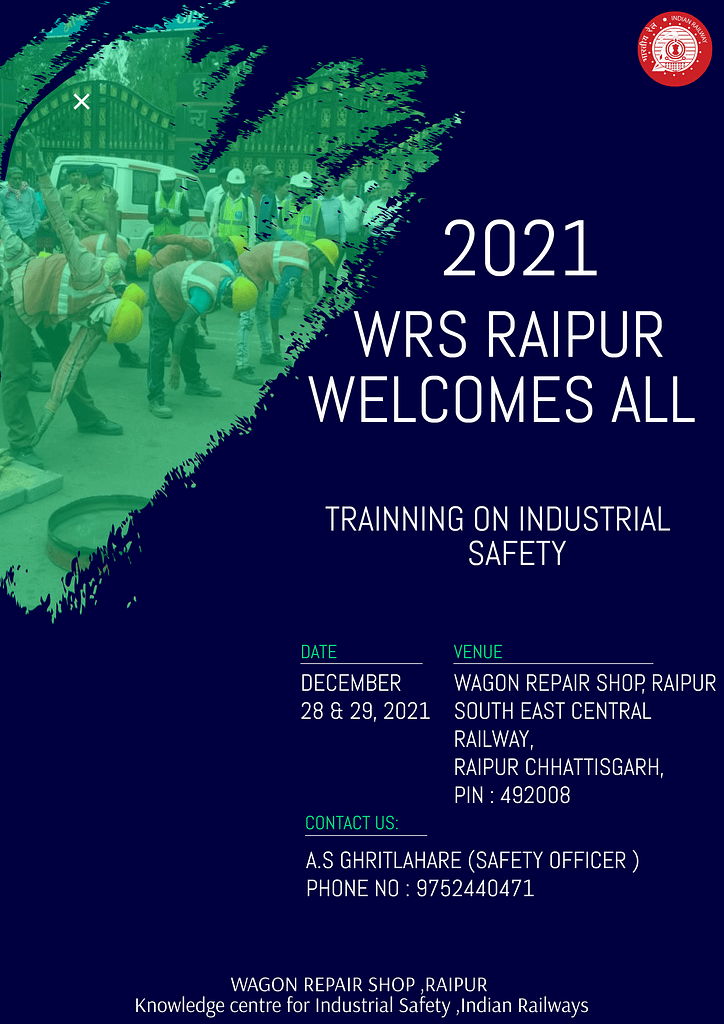 INDIAN RAILWAYS

2021
WRS RAIPUR WELCOMES ALL

TRAINNING ON INDUSTRIAL SAFETY

DATE
DECEMBER 28 & 29, 2021

VENUE
WAGON REPAIR SHOP, RAIPUR
SOUTH EAST CENTRAL RAILWAY,
RAIPUR CHHATTISGARH,
PIN : 492008

CONTACT US:
A.S GHRITLAHARE (SAFETY OFFICER )
PHONE NO : 9752440471

WAGON REPAIR SHOP ,RAIPUR
Knowledge centre for Industrial Safety ,Indian Railways